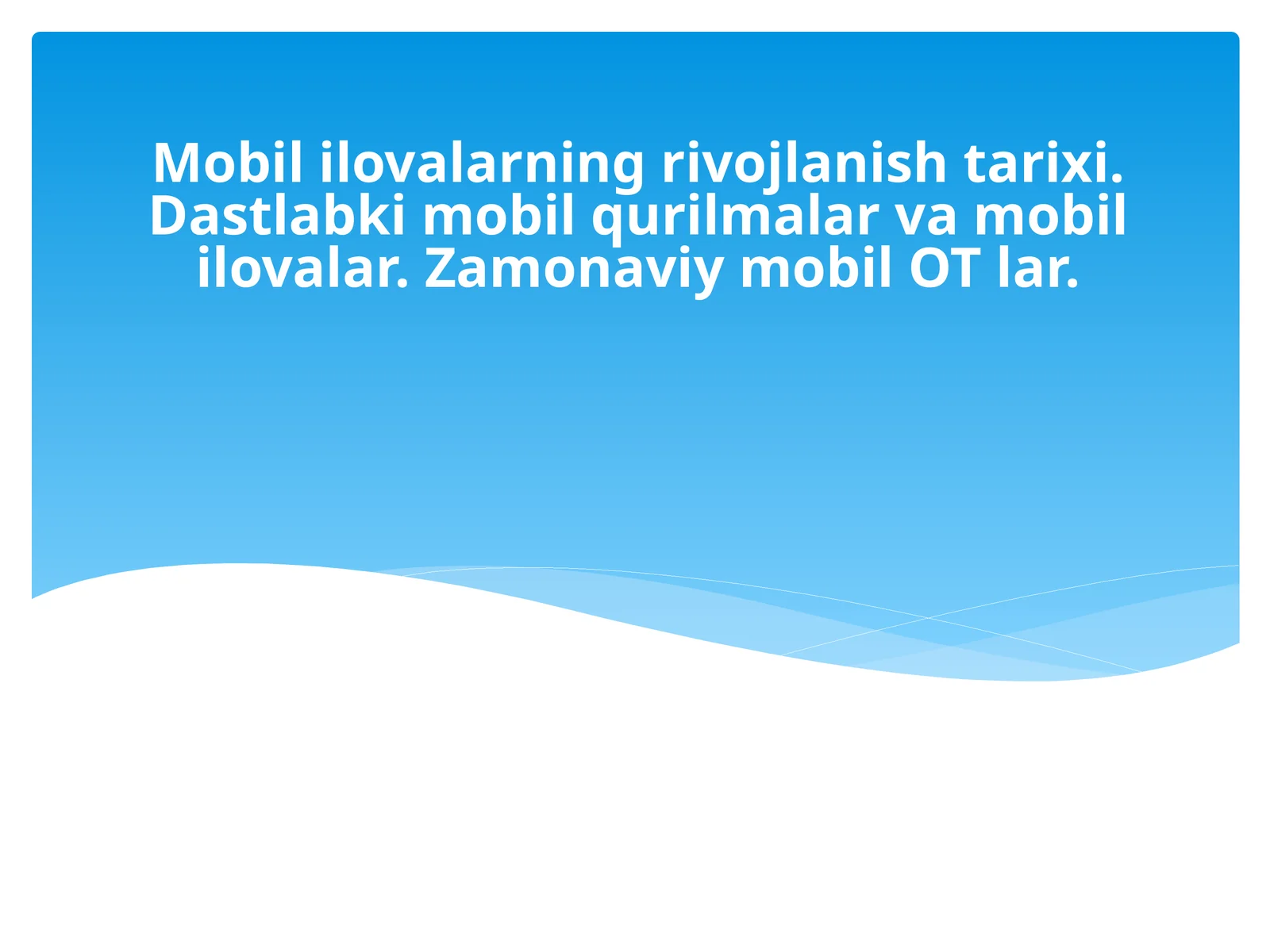 Mobil ilovalarning rivojlanish tarixi. Dastlabki mobil qurilmalar va mobil ilovalar. Zamonaviy mobil OT lar.